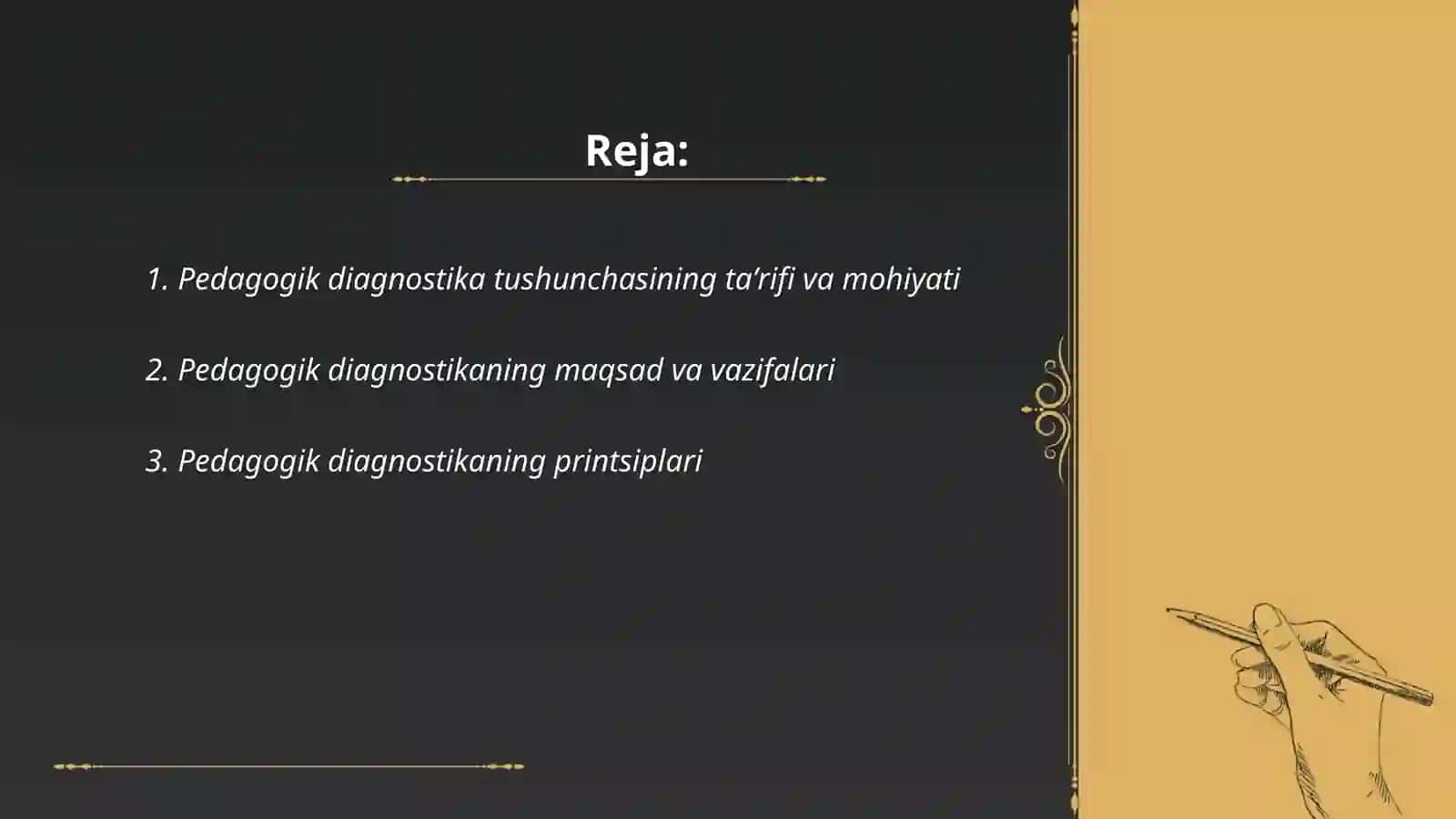 Reja:

1. Pedagogik diagnostika tushunchasining ta’rifi va mohiyati

2. Pedagogik diagnostikaning maqsad va vazifalari

3. Pedagogik diagnostikaning printsiplari